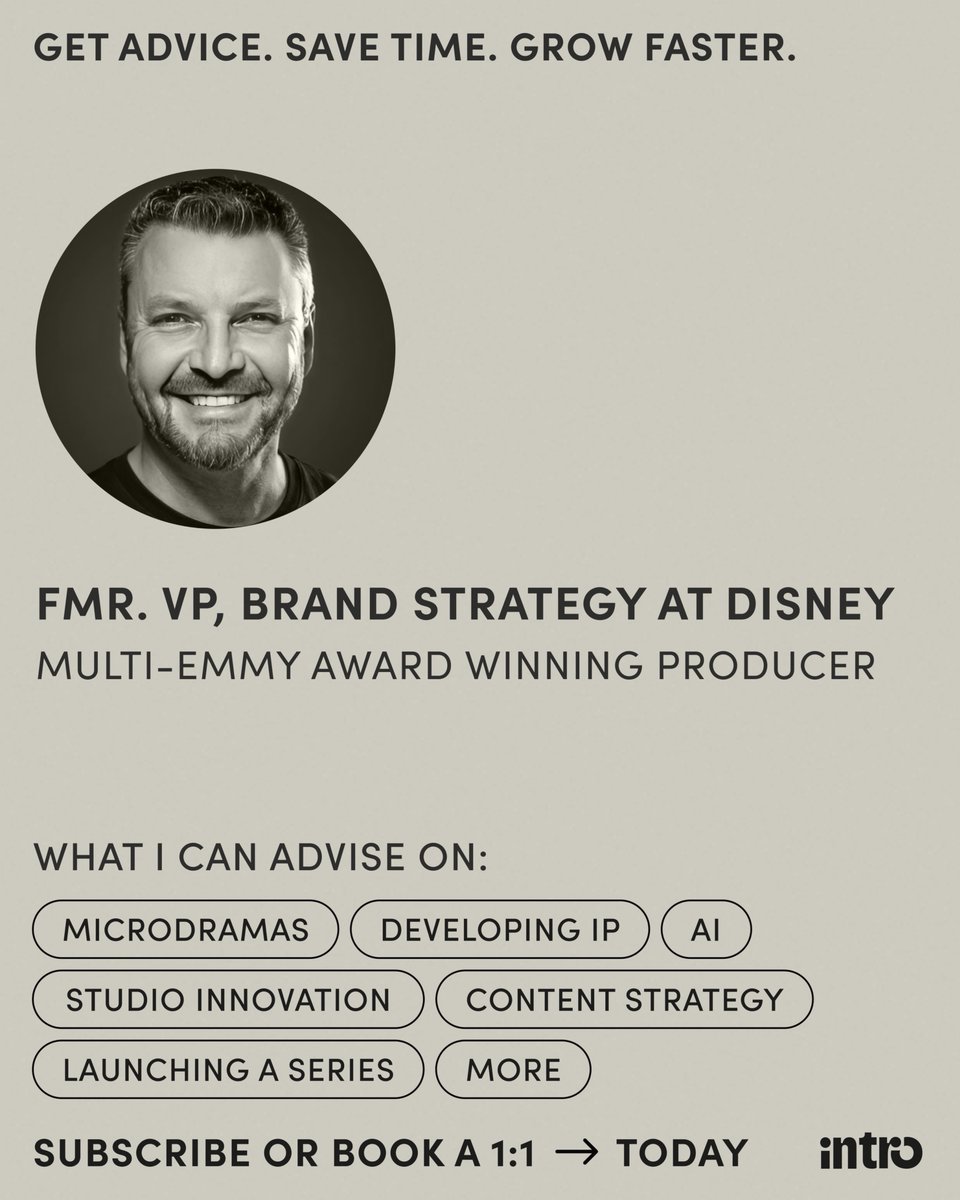 GET ADVICE. SAVE TIME. GROW FASTER.

FMR. VP, BRAND STRATEGY AT DISNEY
MULTI-EMMY AWARD WINNING PRODUCER

WHAT I CAN ADVISE ON:

MICRODRAMAS
DEVELOPING IP
AI
STUDIO INNOVATION
CONTENT STRATEGY
LAUNCHING A SERIES
MORE

SUBSCRIBE OR BOOK A 1:1 → TODAY

intro